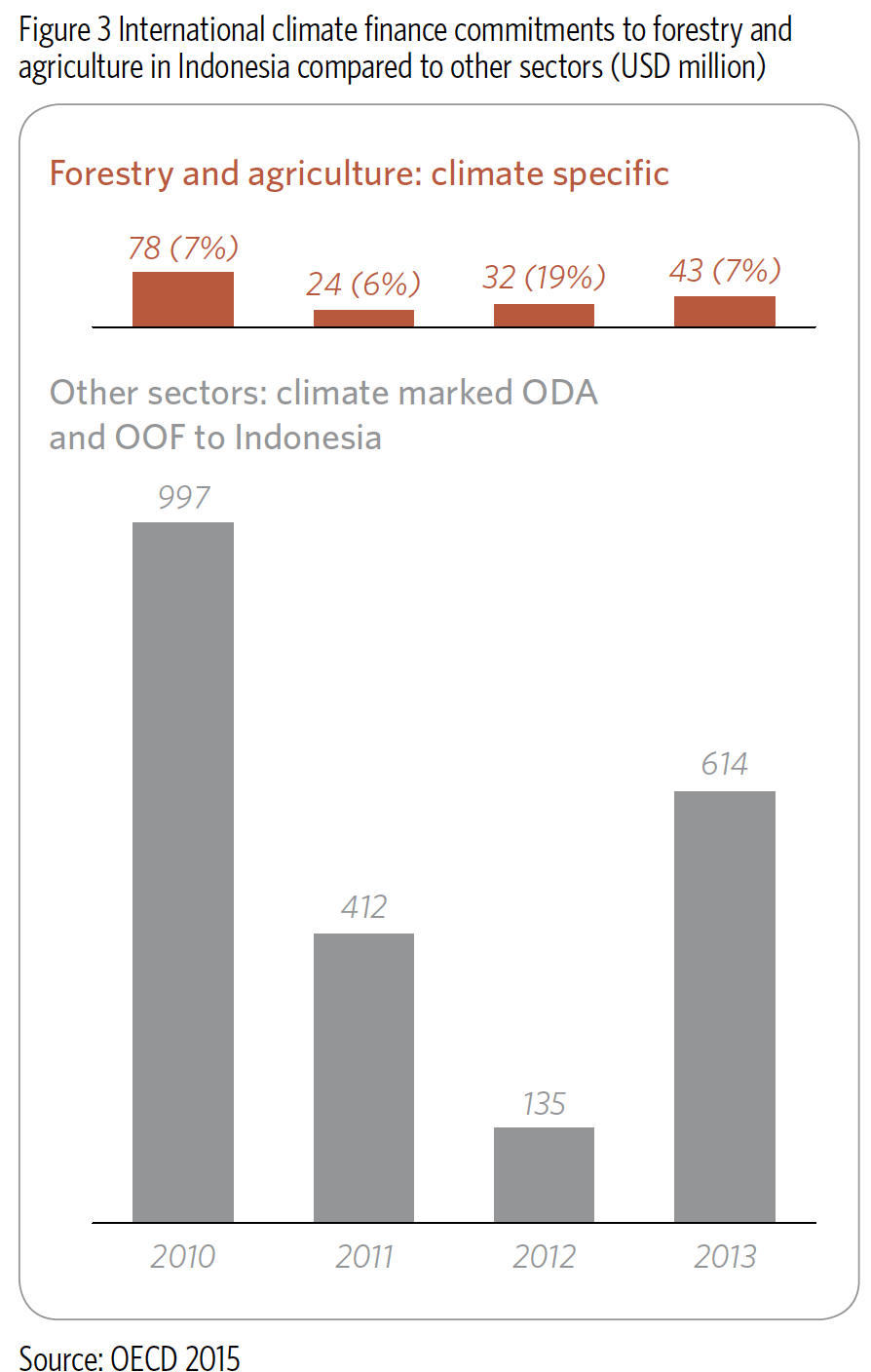 Figure 3 International climate finance commitments to forestry and agriculture in Indonesia compared to other sectors (USD million)

Forestry and agriculture: climate specific

78 (7%)
24 (6%)
32 (19%)
43 (7%)

Other sectors: climate marked ODA and OOF to Indonesia

997
412
135
614

2010
2011
2012
2013

Source: OECD 2015